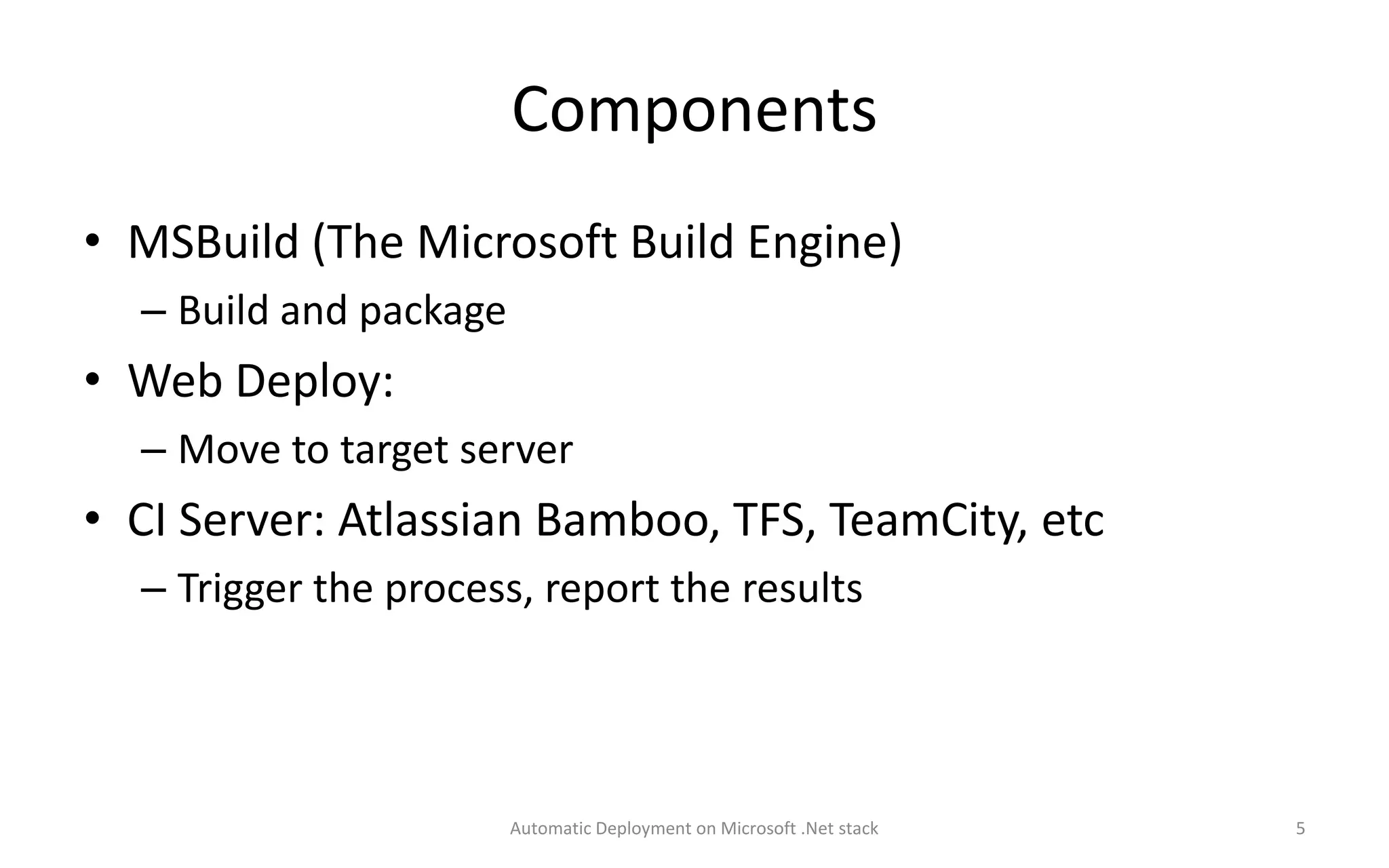 Components

• MSBuild (The Microsoft Build Engine)
– Build and package
• Web Deploy:
– Move to target server
• CI Server: Atlassian Bamboo, TFS, TeamCity, etc
– Trigger the process, report the results

Automatic Deployment on Microsoft .Net stack

5